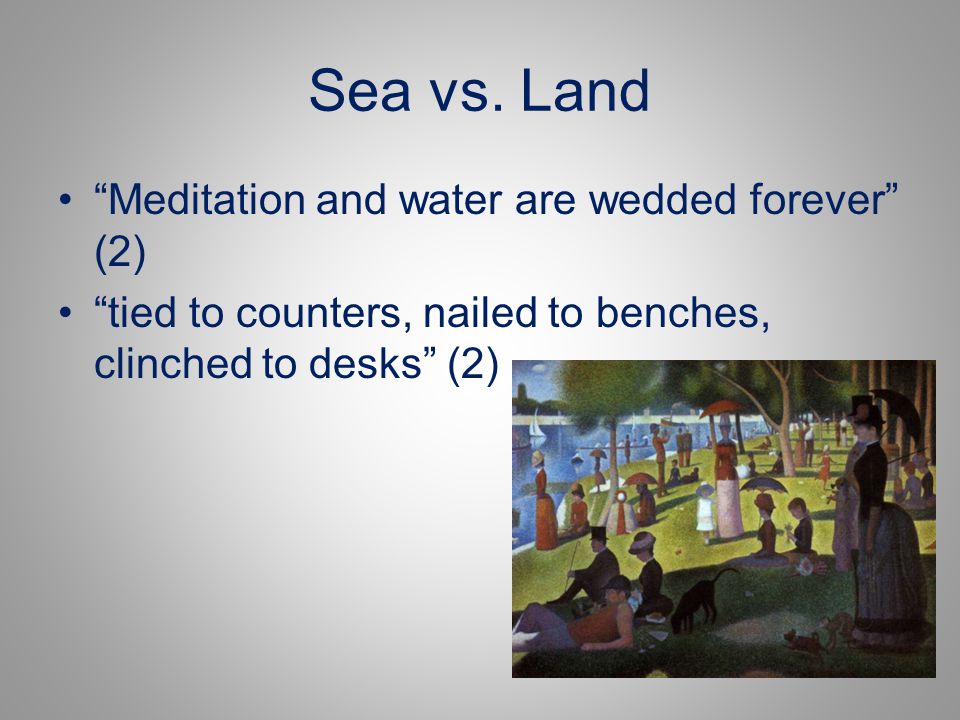 Sea vs. Land

• “Meditation and water are wedded forever” (2)
• “tied to counters, nailed to benches, clinched to desks” (2)